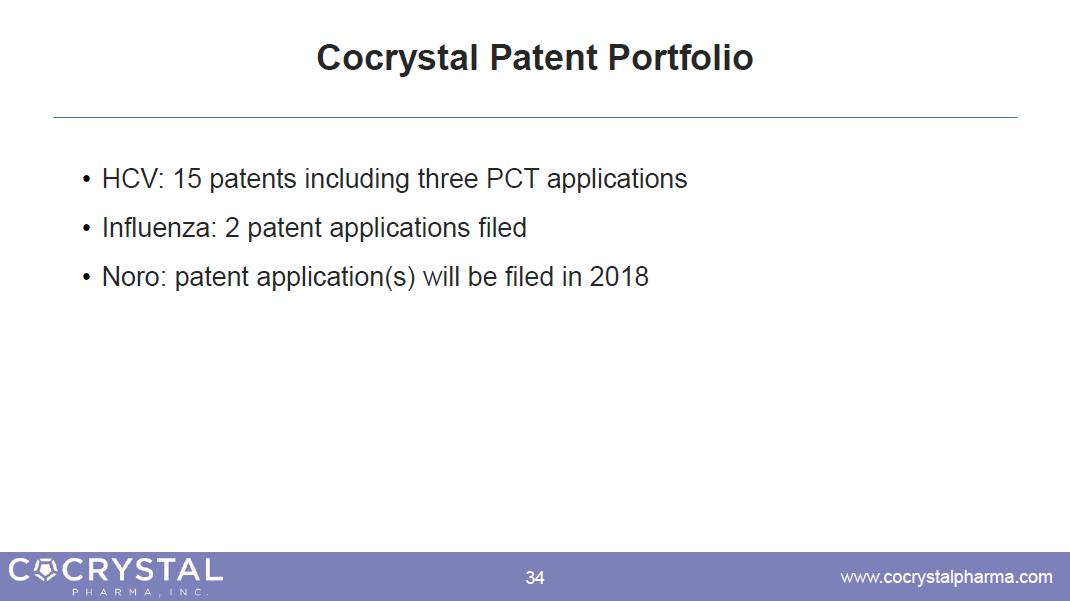 Cocrystal Patent Portfolio

• HCV: 15 patents including three PCT applications
• Influenza: 2 patent applications filed
• Noro: patent application(s) will be filed in 2018

COCRYSTAL
PHARMA, INC.

34

www.cocrystalpharma.com